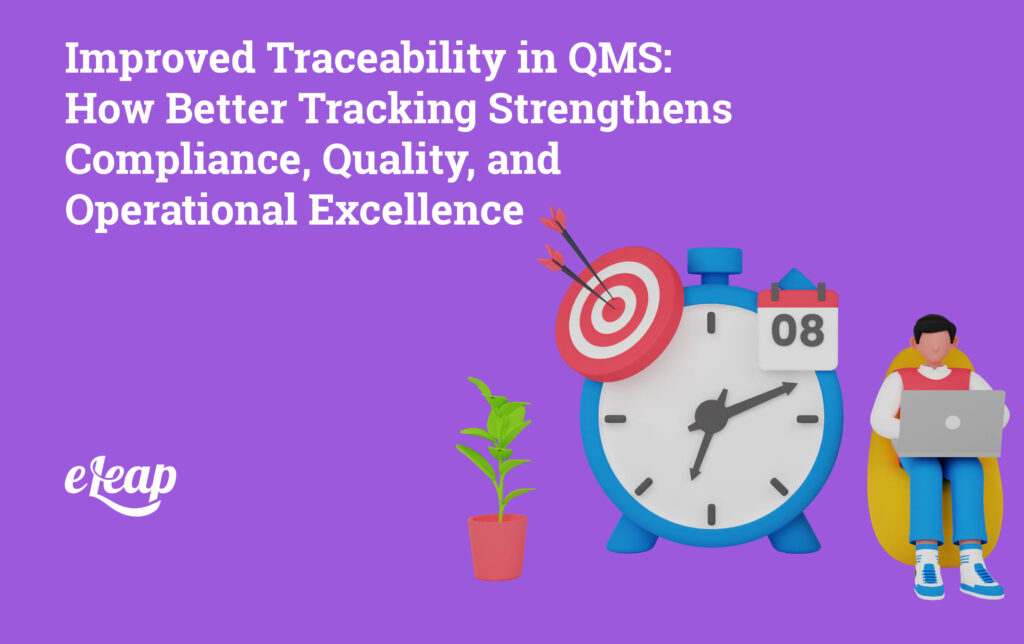 Improved Traceability in QMS: How Better Tracking Strengthens Compliance, Quality, and Operational Excellence

08

eLeap